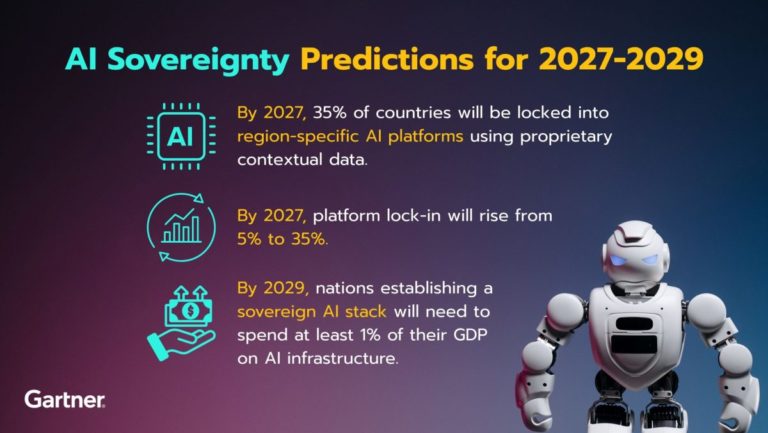 AI Sovereignty Predictions for 2027-2029

AI

By 2027, 35% of countries will be locked into region-specific AI platforms using proprietary contextual data.

By 2027, platform lock-in will rise from 5% to 35%.

By 2029, nations establishing a sovereign AI stack will need to spend at least 1% of their GDP on AI infrastructure.

Gartner